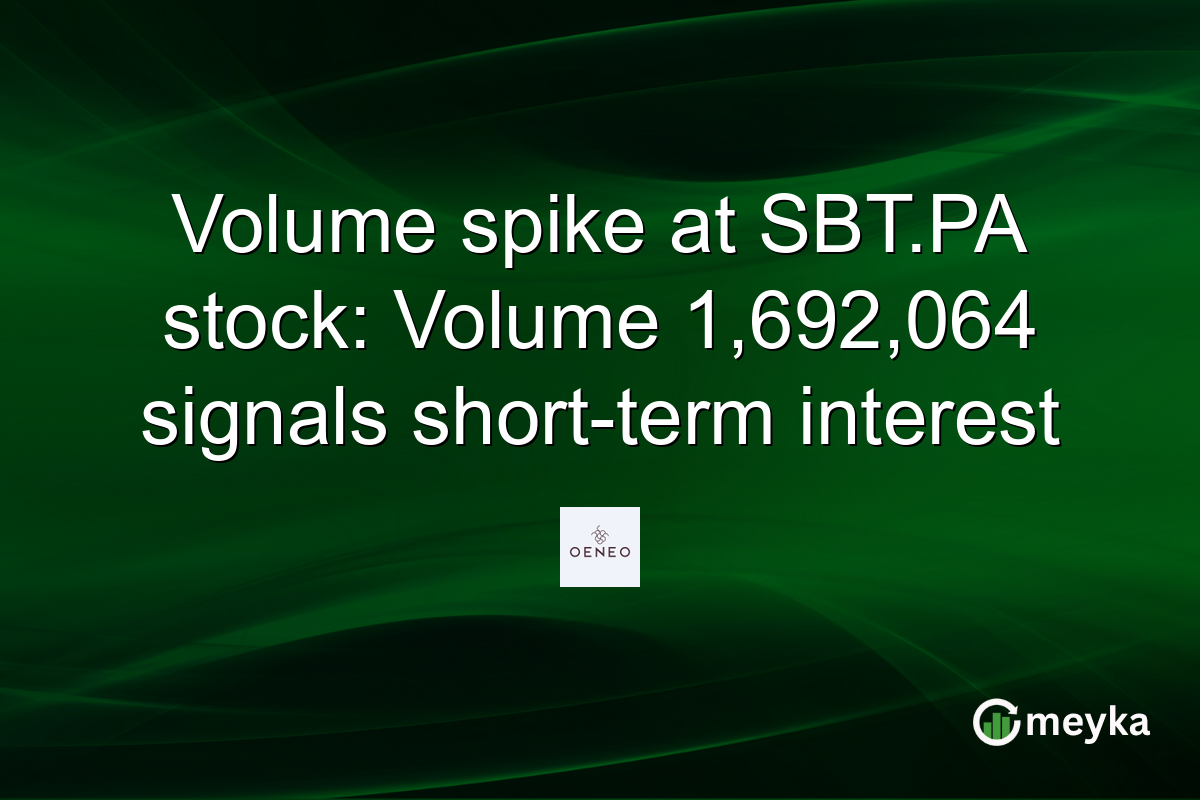 Volume spike at SBT.PA stock: Volume 1,692,064 signals short-term interest

OENEO

meyka